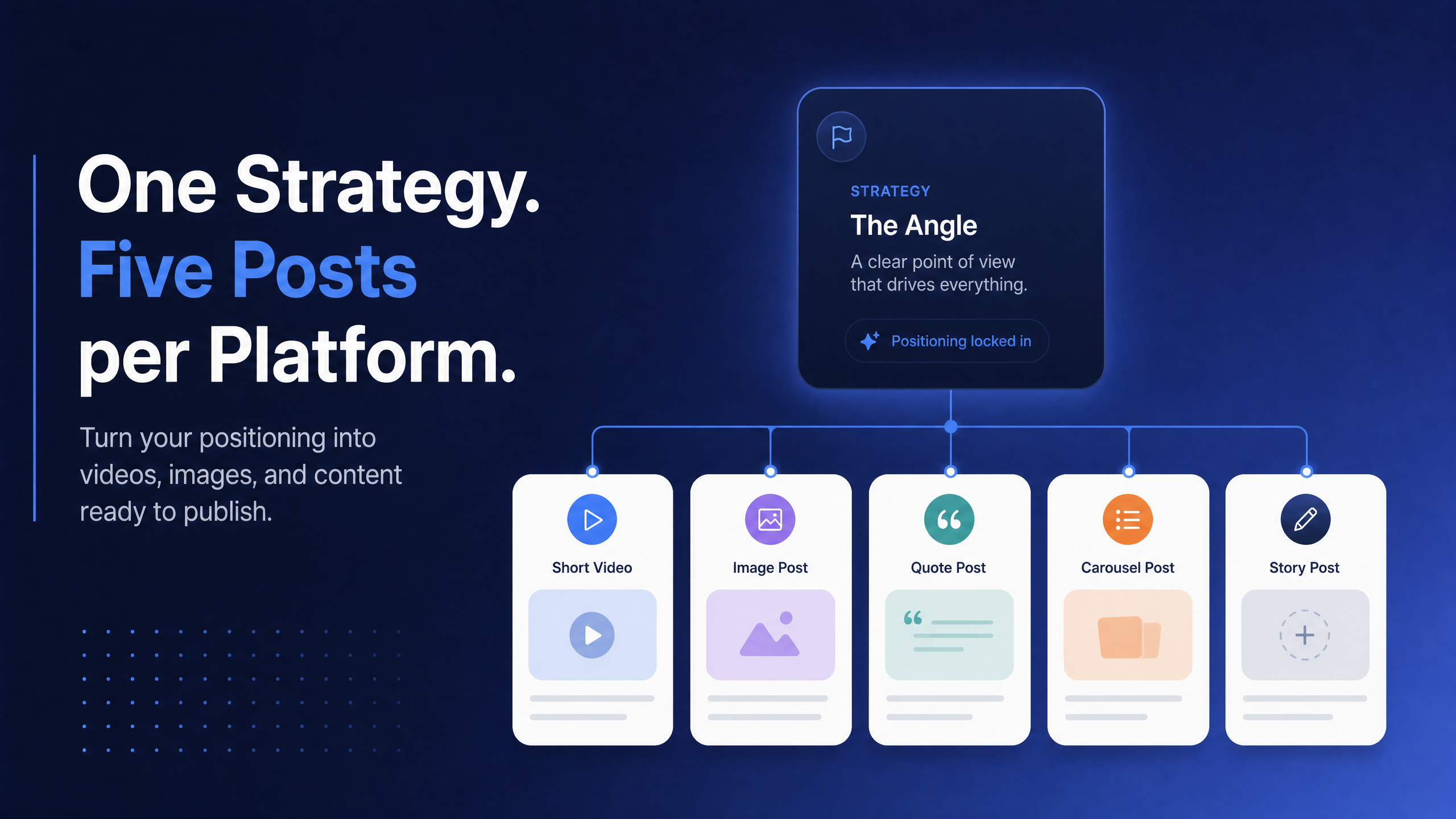 One Strategy.
Five Posts
per Platform.

Turn your positioning into videos, images, and content ready to publish.

STRATEGY
The Angle
A clear point of view that drives everything.
Positioning locked in

Short Video

Image Post

Quote Post

Carousel Post

Story Post